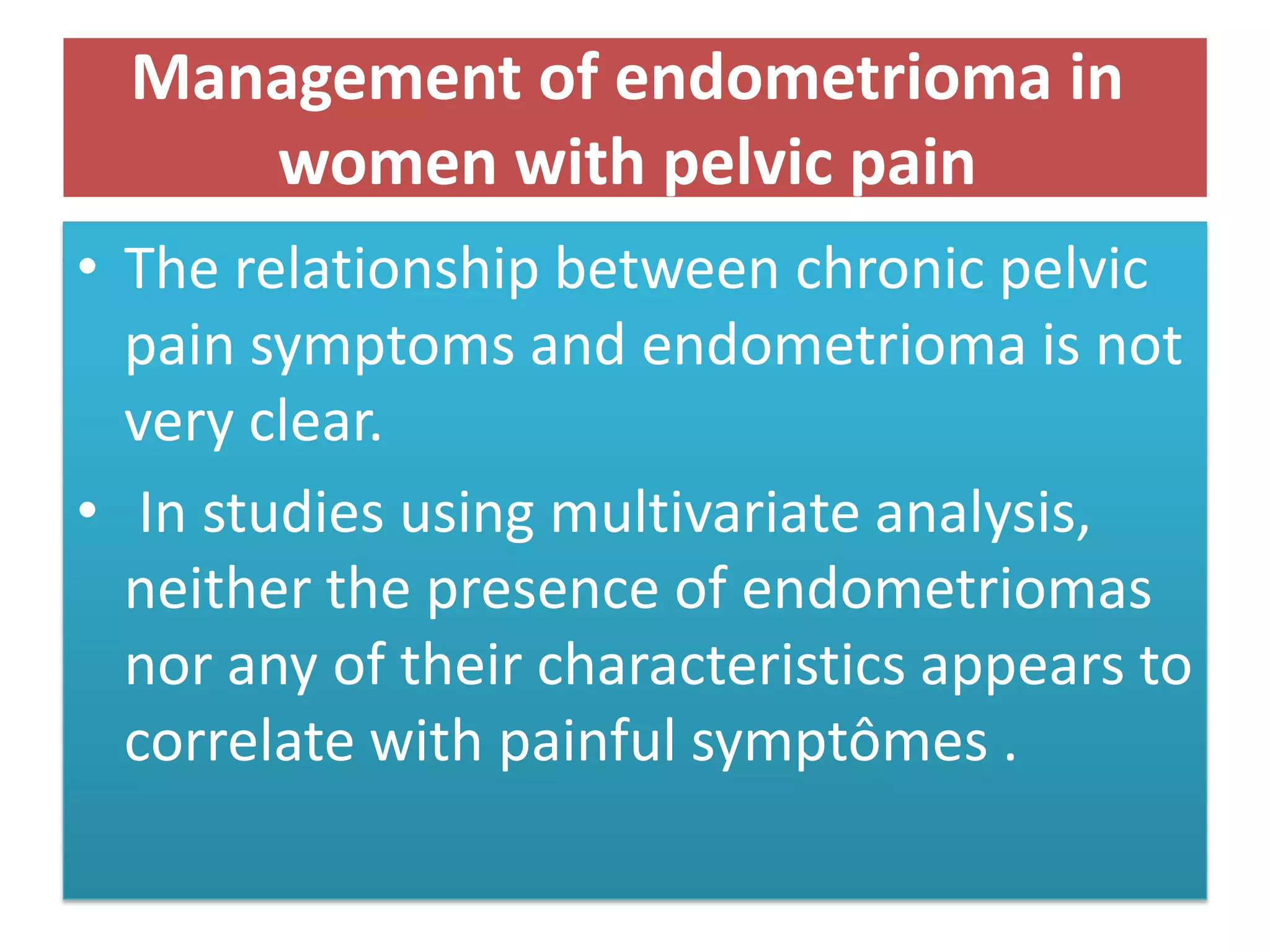 Management of endometrioma in women with pelvic pain

• The relationship between chronic pelvic pain symptoms and endometrioma is not very clear.

• In studies using multivariate analysis, neither the presence of endometriomas nor any of their characteristics appears to correlate with painful symptômes .